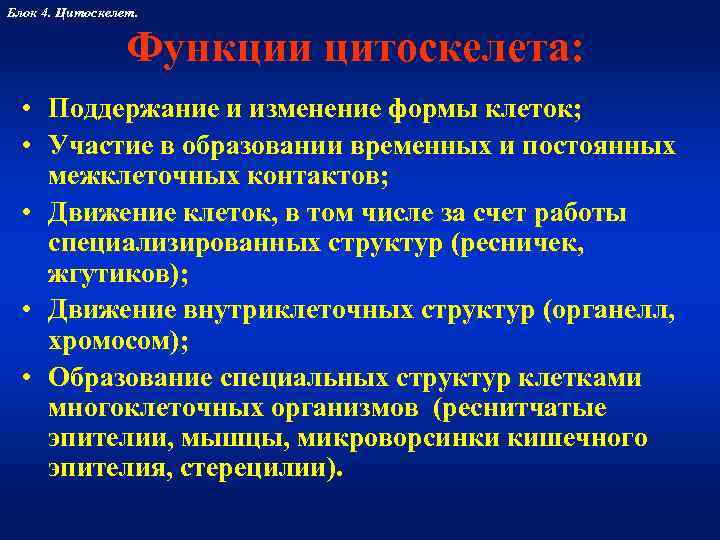 Блок 4. Цитоскелет.

Функции цитоскелета:

• Поддержание и изменение формы клеток;
• Участие в образовании временных и постоянных межклеточных контактов;
• Движение клеток, в том числе за счет работы специализированных структур (ресничек, жгутиков);
• Движение внутриклеточных структур (органелл, хромосом);
• Образование специальных структур клетками многоклеточных организмов (реснитчатые эпителии, мышцы, микроворсинки кишечного эпителия, стерецилии).